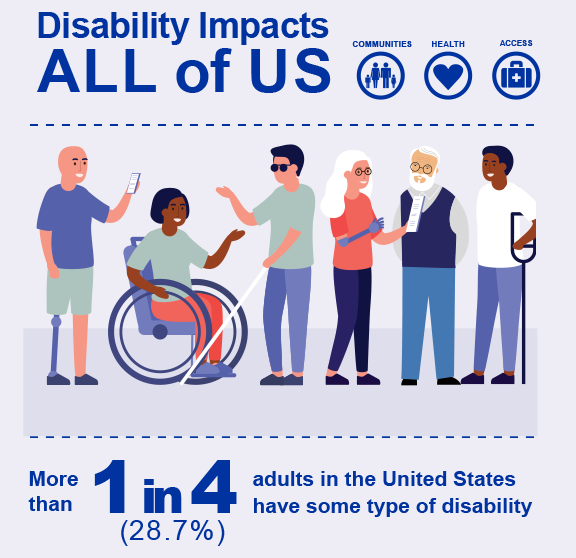 Disability Impacts
ALL of US

COMMUNITIES
HEALTH
ACCESS

More than 1 in 4 (28.7%) adults in the United States have some type of disability